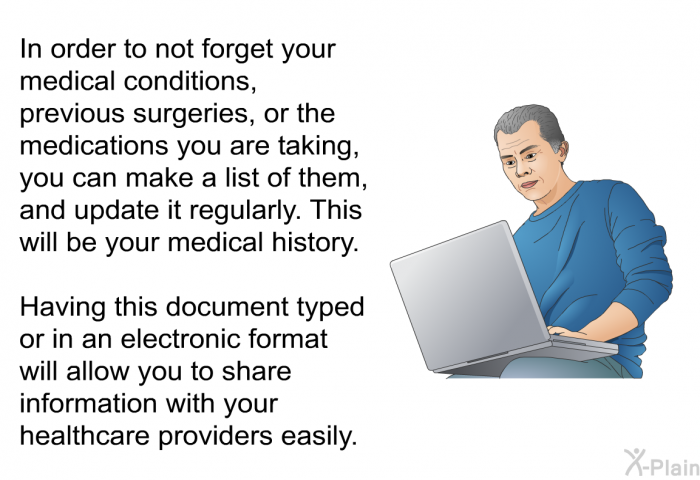 In order to not forget your medical conditions, previous surgeries, or the medications you are taking, you can make a list of them, and update it regularly. This will be your medical history.

Having this document typed or in an electronic format will allow you to share information with your healthcare providers easily.

X-Plain